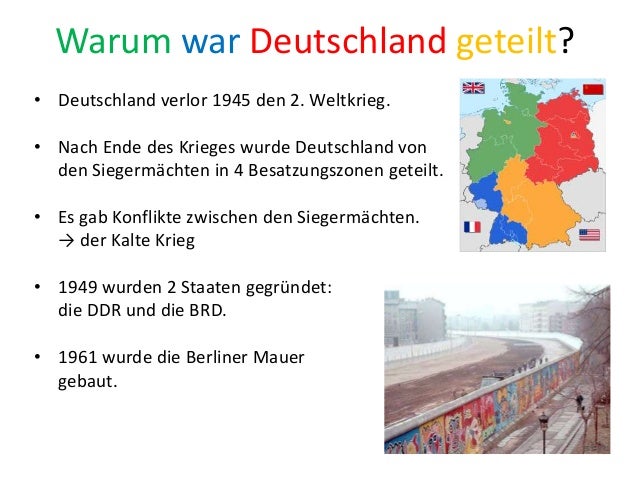 Warum war Deutschland geteilt?

• Deutschland verlor 1945 den 2. Weltkrieg.

• Nach Ende des Krieges wurde Deutschland von den Siegermächten in 4 Besatzungszonen geteilt.

• Es gab Konflikte zwischen den Siegermächten. → der Kalte Krieg

• 1949 wurden 2 Staaten gegründet: die DDR und die BRD.

• 1961 wurde die Berliner Mauer gebaut.